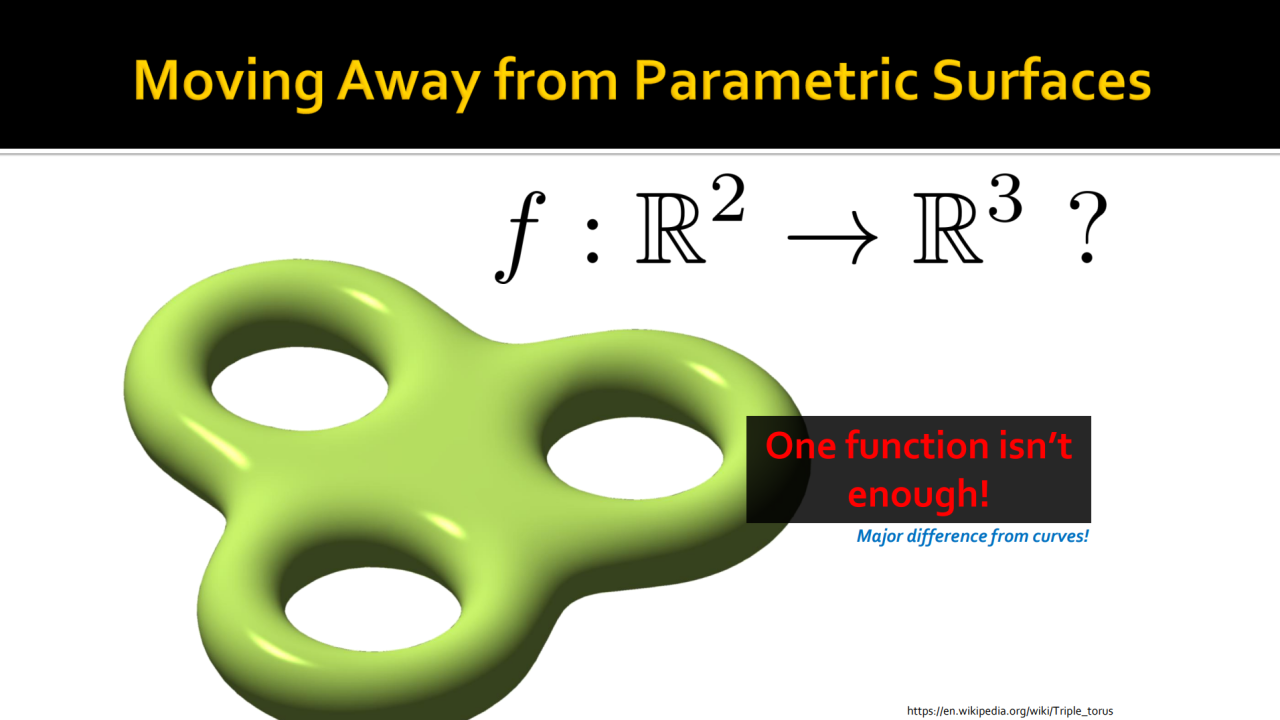 Moving Away from Parametric Surfaces

$f : \mathbb{R}^2 \to \mathbb{R}^3$ ?

One function isn't enough!

Major difference from curves!

https://en.wikipedia.org/wiki/Triple_torus